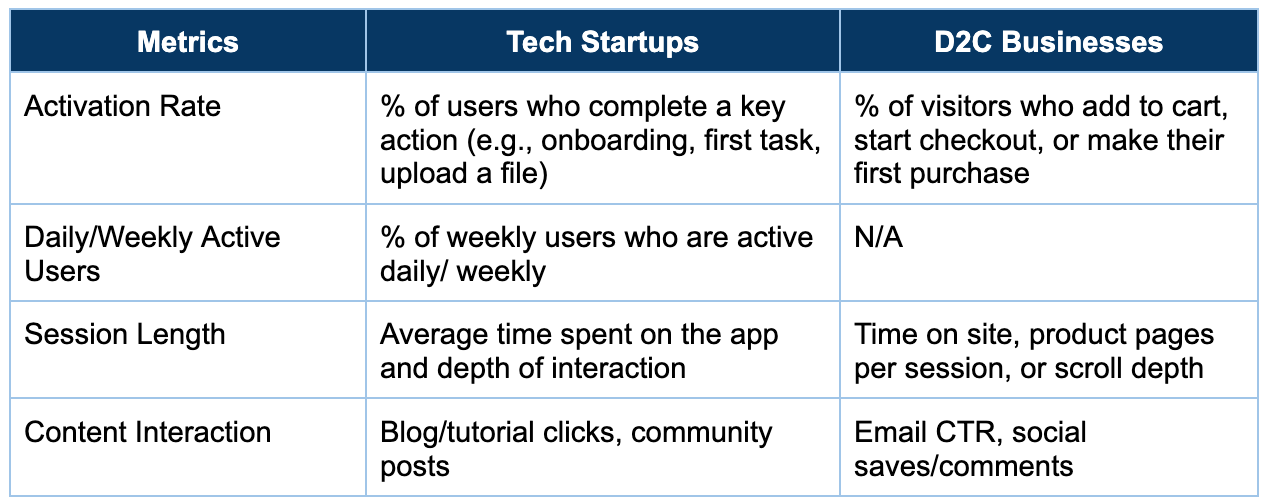 | Metrics | Tech Startups | D2C Businesses |
|---|---|---|
| Activation Rate | % of users who complete a key action (e.g., onboarding, first task, upload a file) | % of visitors who add to cart, start checkout, or make their first purchase |
| Daily/Weekly Active Users | % of weekly users who are active daily/ weekly | N/A |
| Session Length | Average time spent on the app and depth of interaction | Time on site, product pages per session, or scroll depth |
| Content Interaction | Blog/tutorial clicks, community posts | Email CTR, social saves/comments |